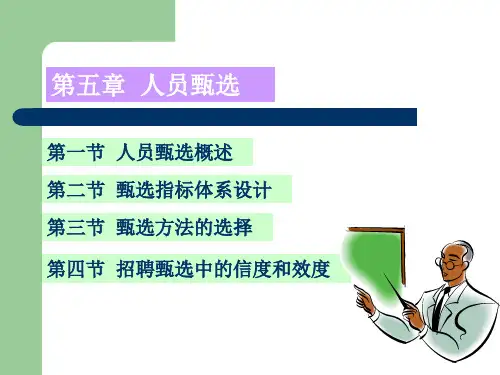 第五章 人员甄选

第一节 人员甄选概述

第二节 甄选指标体系设计

第三节 甄选方法的选择

第四节 招聘甄选中的信度和效度